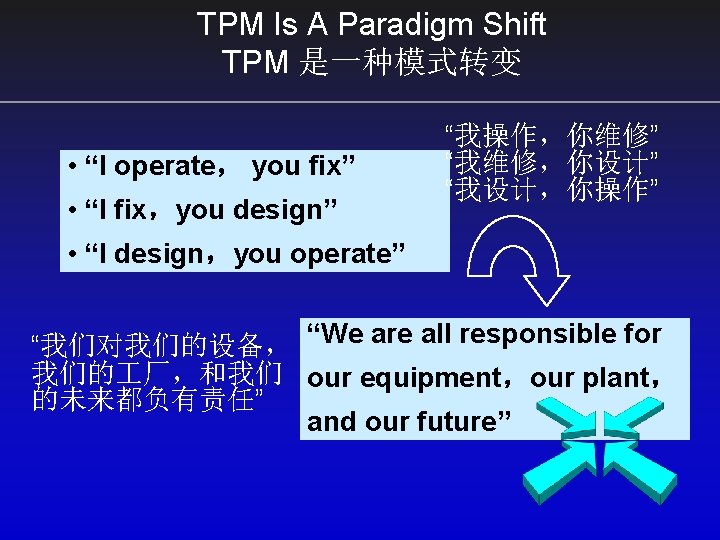 TPM Is A Paradigm Shift
TPM 是一种模式转变

• “I operate， you fix”
• “I fix，you design”
• “I design，you operate”

“我操作，你维修”
“我维修，你设计”
“我设计，你操作”

“我们对我们的设备，我们的工厂，和我们的未来都负有责任”

“We are all responsible for our equipment，our plant，and our future”